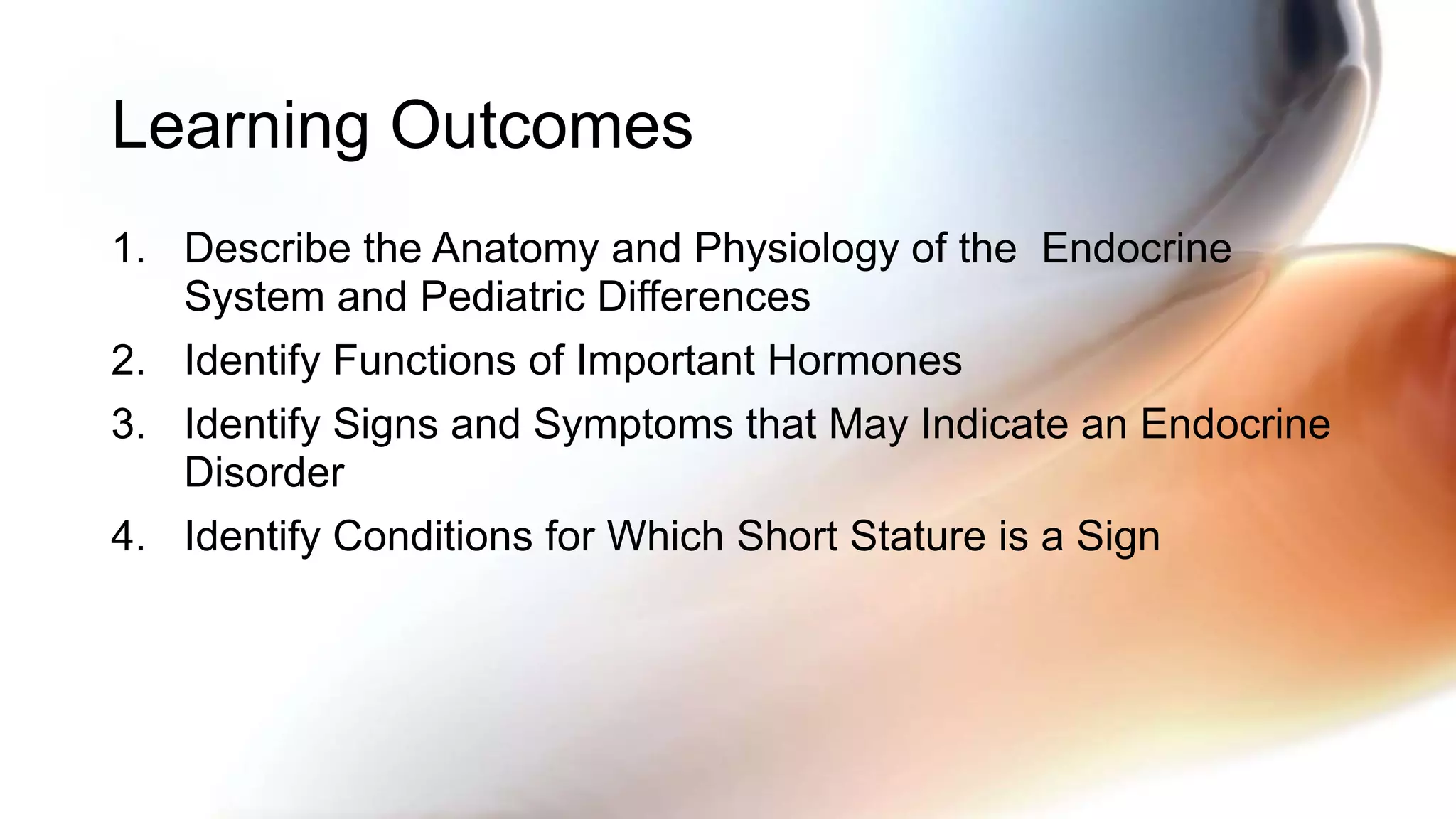 Learning Outcomes

1. Describe the Anatomy and Physiology of the Endocrine System and Pediatric Differences
2. Identify Functions of Important Hormones
3. Identify Signs and Symptoms that May Indicate an Endocrine Disorder
4. Identify Conditions for Which Short Stature is a Sign